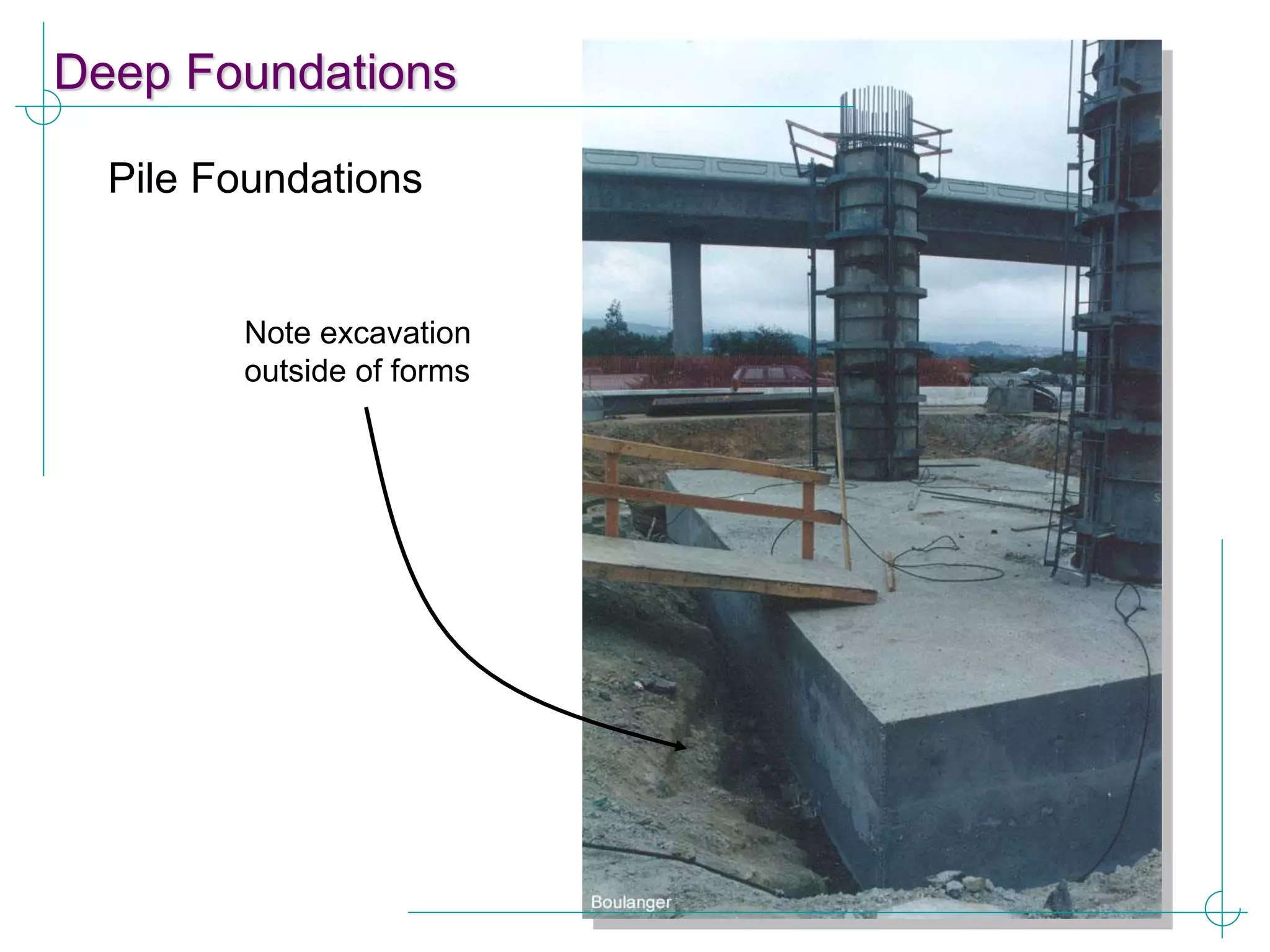 Deep Foundations

Pile Foundations

Note excavation outside of forms

Boulanger